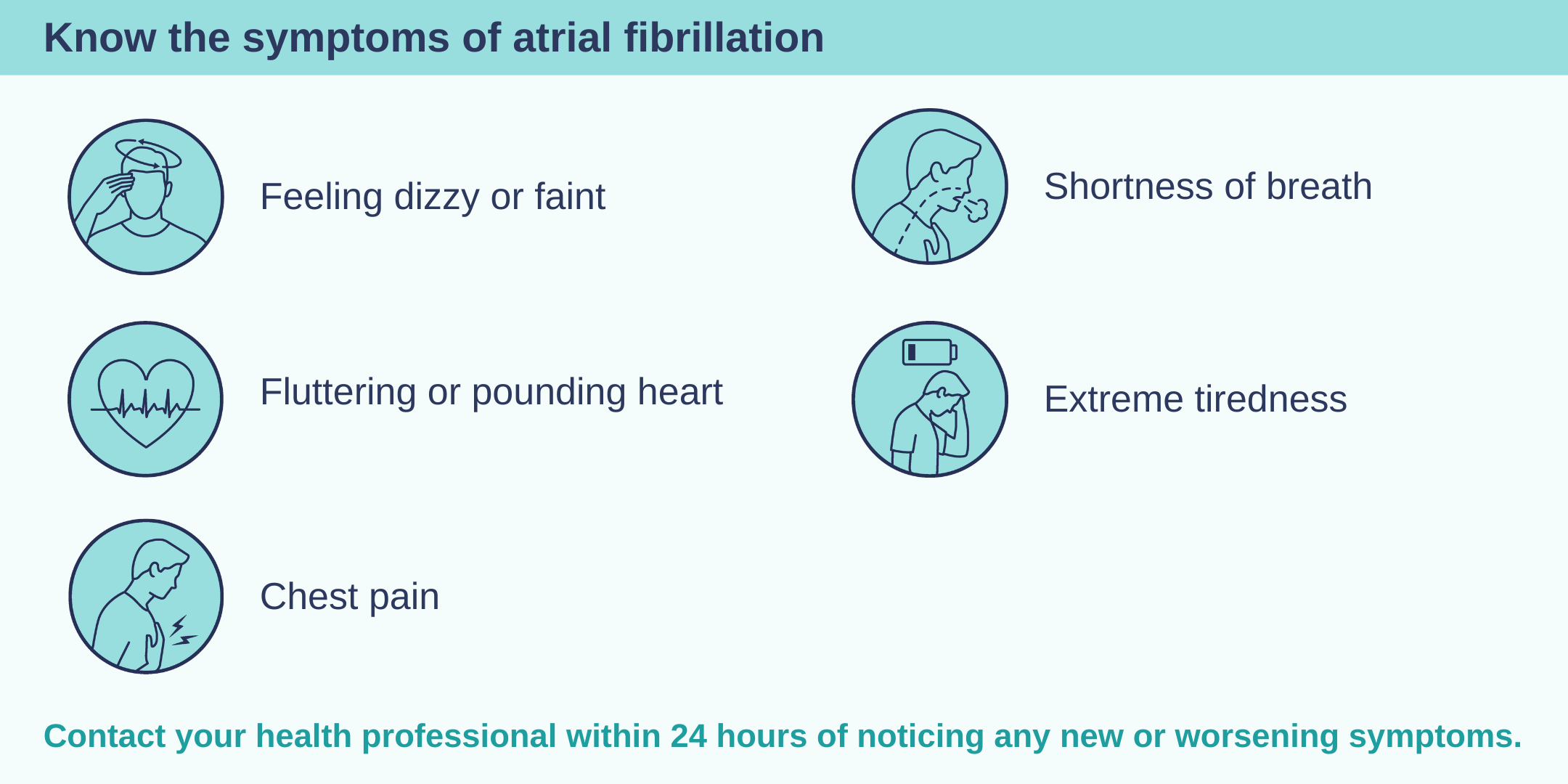 Know the symptoms of atrial fibrillation

Feeling dizzy or faint

Fluttering or pounding heart

Chest pain

Shortness of breath

Extreme tiredness

Contact your health professional within 24 hours of noticing any new or worsening symptoms.